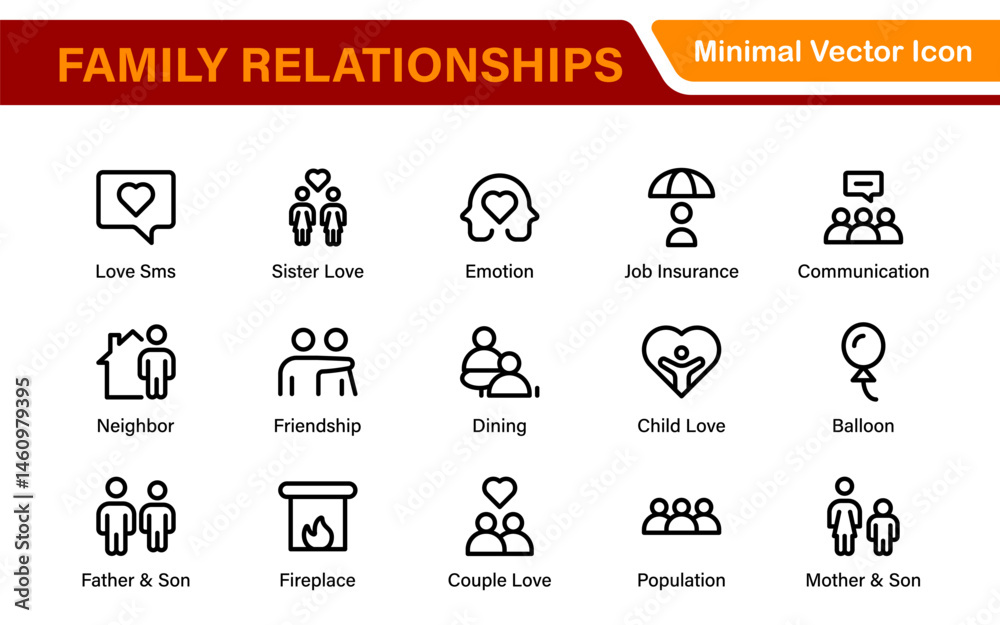 FAMILY RELATIONSHIPS

Minimal Vector Icon

Love Sms
Sister Love
Emotion
Job Insurance
Communication

Neighbor
Friendship
Dining
Child Love
Balloon

Father & Son
Fireplace
Couple Love
Population
Mother & Son

Adobe Stock | #1460979395